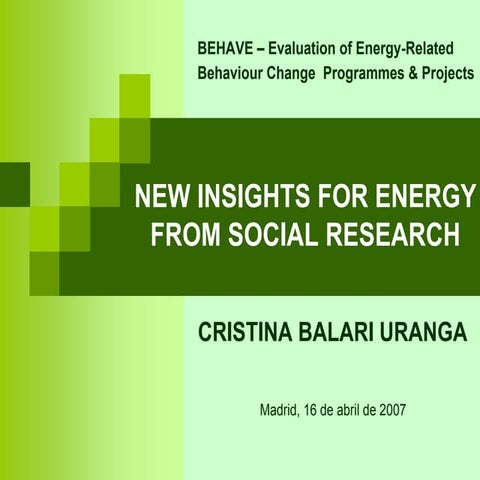 BEHAVE – Evaluation of Energy-Related Behaviour Change Programmes & Projects

NEW INSIGHTS FOR ENERGY FROM SOCIAL RESEARCH

CRISTINA BALARI URANGA

Madrid, 16 de abril de 2007